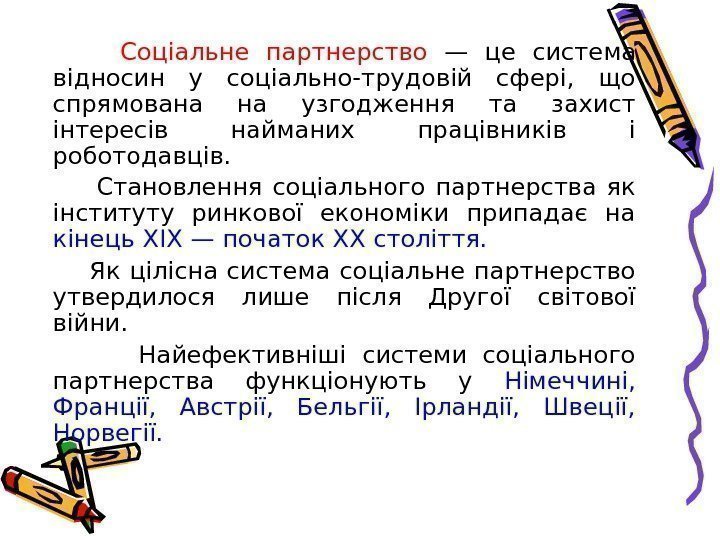 Соціальне партнерство — це система відносин у соціально-трудовій сфері, що спрямована на узгодження та захист інтересів найманих працівників і роботодавців.

Становлення соціального партнерства як інституту ринкової економіки припадає на кінець XIX — початок XX століття.

Як цілісна система соціальне партнерство утвердилося лише після Другої світової війни.

Найефективніші системи соціального партнерства функціонують у Німеччині, Франції, Австрії, Бельгії, Ірландії, Швеції, Норвегії.